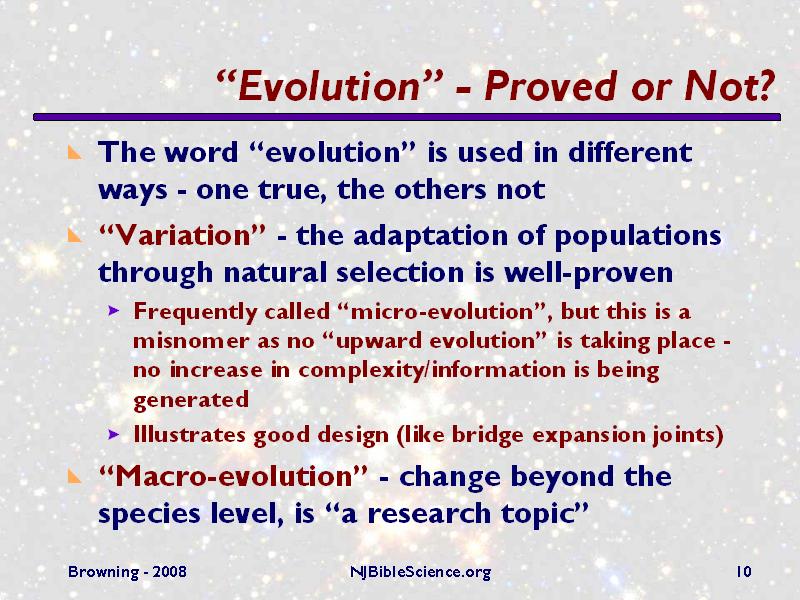 “Evolution” - Proved or Not?

The word “evolution” is used in different ways - one true, the others not

“Variation” - the adaptation of populations through natural selection is well-proven

Frequently called “micro-evolution”, but this is a misnomer as no “upward evolution” is taking place - no increase in complexity/information is being generated

Illustrates good design (like bridge expansion joints)

“Macro-evolution” - change beyond the species level, is “a research topic”

Browning - 2008

NJBibleScience.org

10